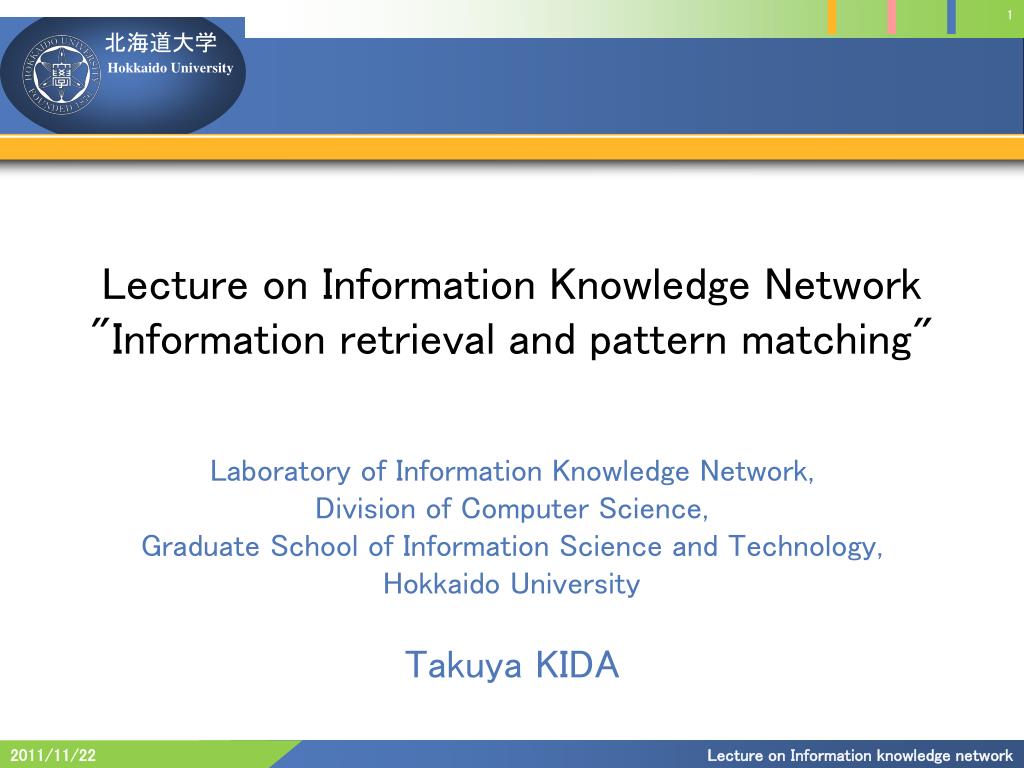 1

北海道大学
Hokkaido University

Lecture on Information Knowledge Network
"Information retrieval and pattern matching"

Laboratory of Information Knowledge Network,
Division of Computer Science,
Graduate School of Information Science and Technology,
Hokkaido University

Takuya KIDA

2011/11/22

Lecture on Information knowledge network